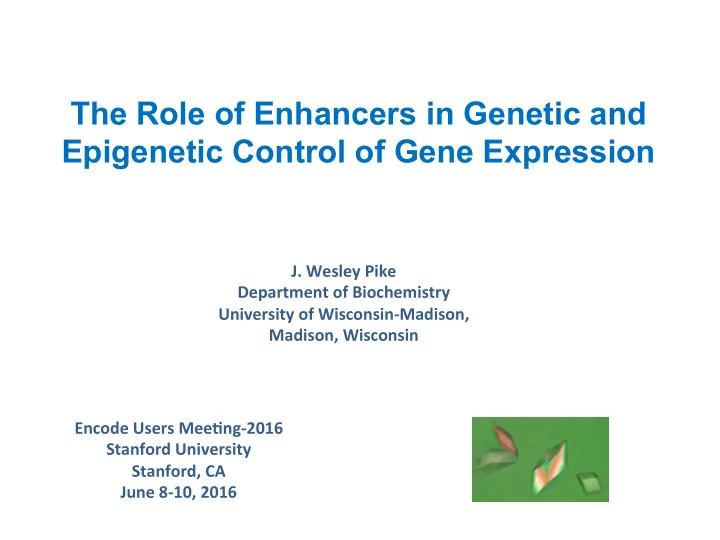 The Role of Enhancers in Genetic and Epigenetic Control of Gene Expression

J. Wesley Pike
Department of Biochemistry
University of Wisconsin-Madison,
Madison, Wisconsin

Encode Users Meeting-2016
Stanford University
Stanford, CA
June 8-10, 2016